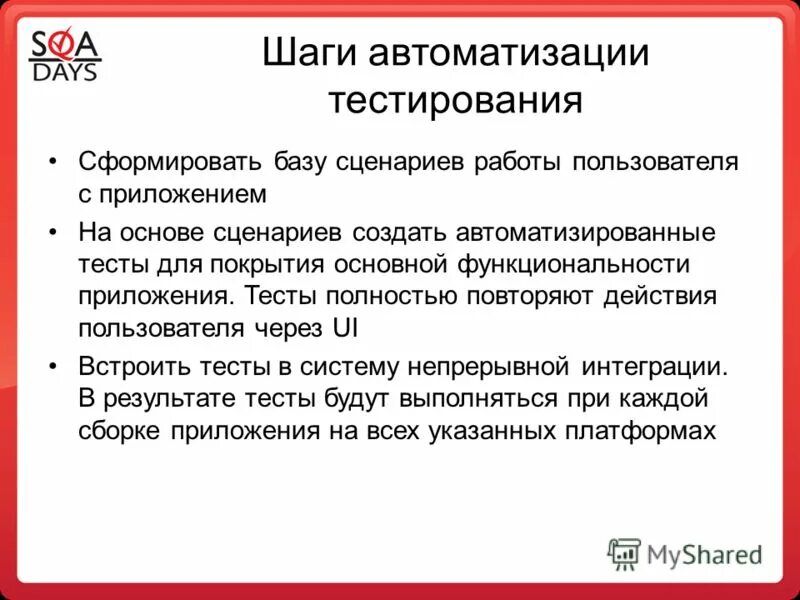 SQA DAYS

Шаги автоматизации тестирования

• Сформировать базу сценариев работы пользователя с приложением
• На основе сценариев создать автоматизированные тесты для покрытия основной функциональности приложения. Тесты полностью повторяют действия пользователя через UI
• Встроить тесты в систему непрерывной интеграции. В результате тесты будут выполняться при каждой сборке приложения на всех указанных платформах

MyShared